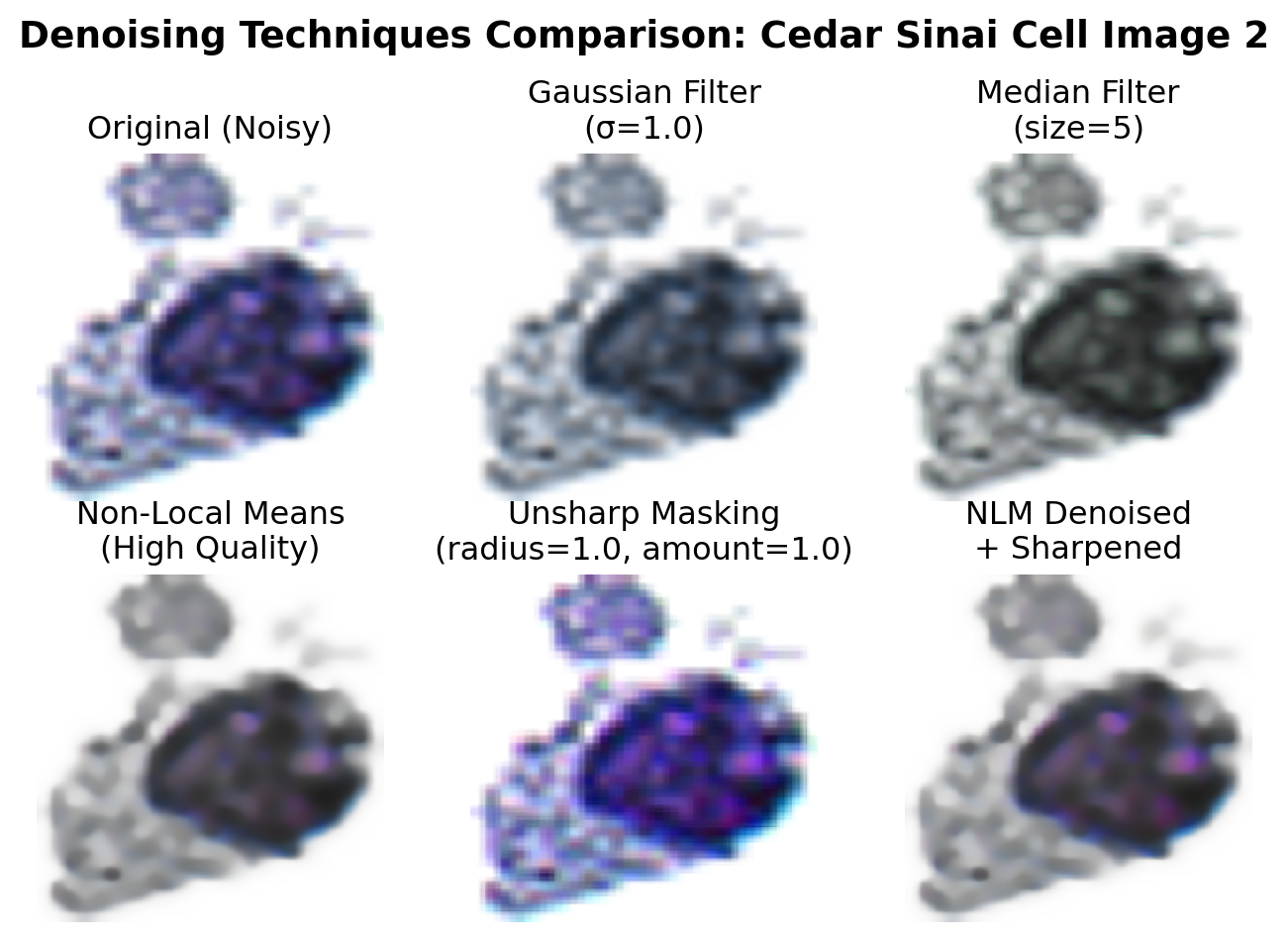 Denoising Techniques Comparison: Cedar Sinai Cell Image 2

Original (Noisy)

Gaussian Filter
(σ=1.0)

Median Filter
(size=5)

Non-Local Means
(High Quality)

Unsharp Masking
(radius=1.0, amount=1.0)

NLM Denoised
+ Sharpened